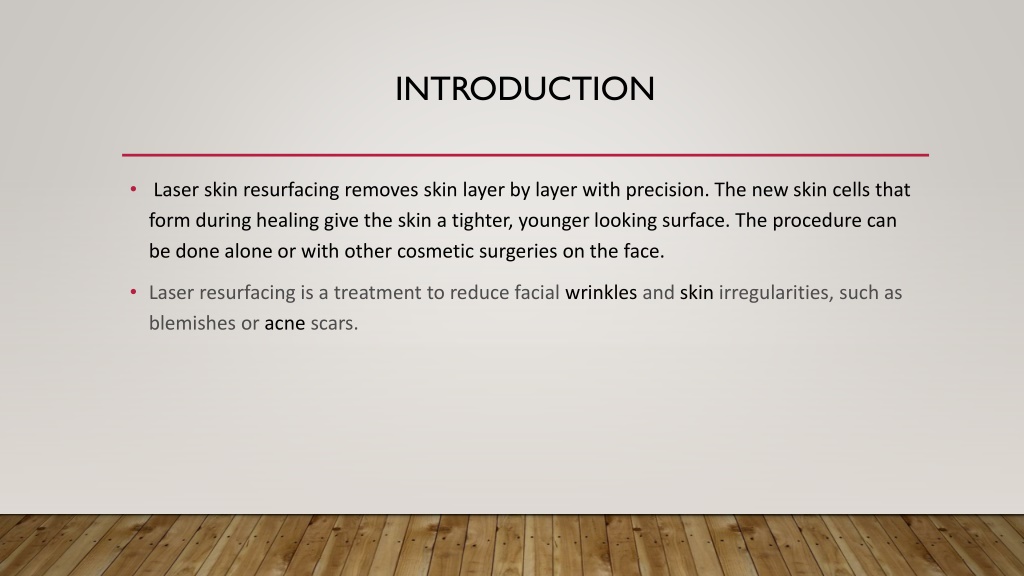 INTRODUCTION

• Laser skin resurfacing removes skin layer by layer with precision. The new skin cells that form during healing give the skin a tighter, younger looking surface. The procedure can be done alone or with other cosmetic surgeries on the face.

• Laser resurfacing is a treatment to reduce facial wrinkles and skin irregularities, such as blemishes or acne scars.